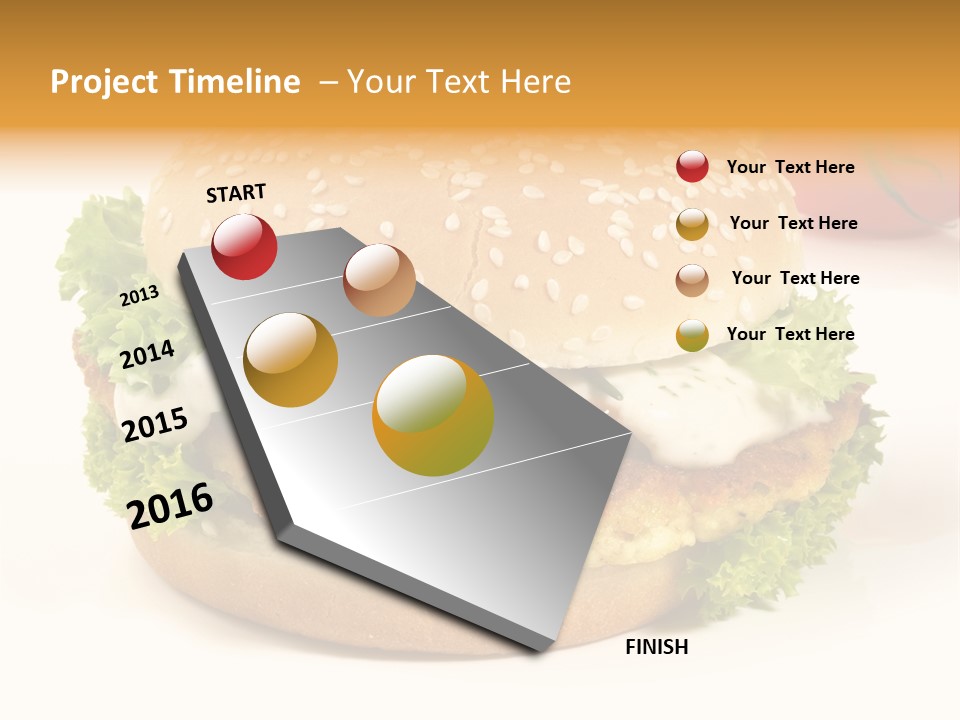 Project Timeline – Your Text Here

START

2013

2014

2015

2016

FINISH

Your Text Here

Your Text Here

Your Text Here

Your Text Here